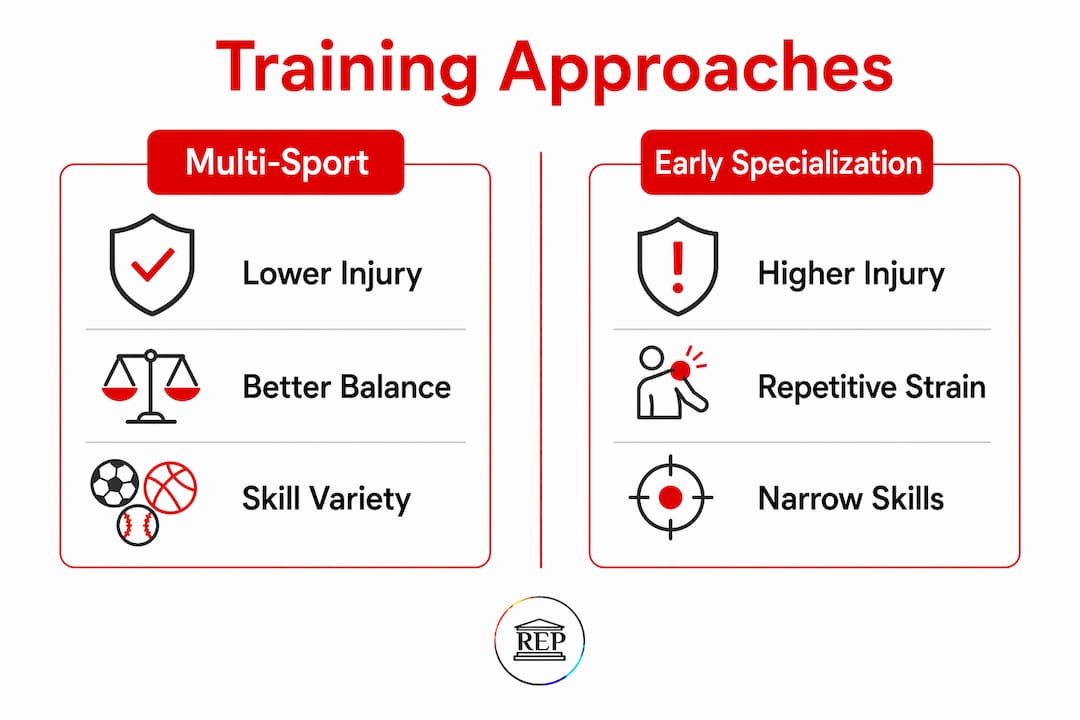 Training Approaches

Multi-Sport

Lower Injury

Better Balance

Skill Variety

Early Specialization

Higher Injury

Repetitive Strain

Narrow Skills

REP